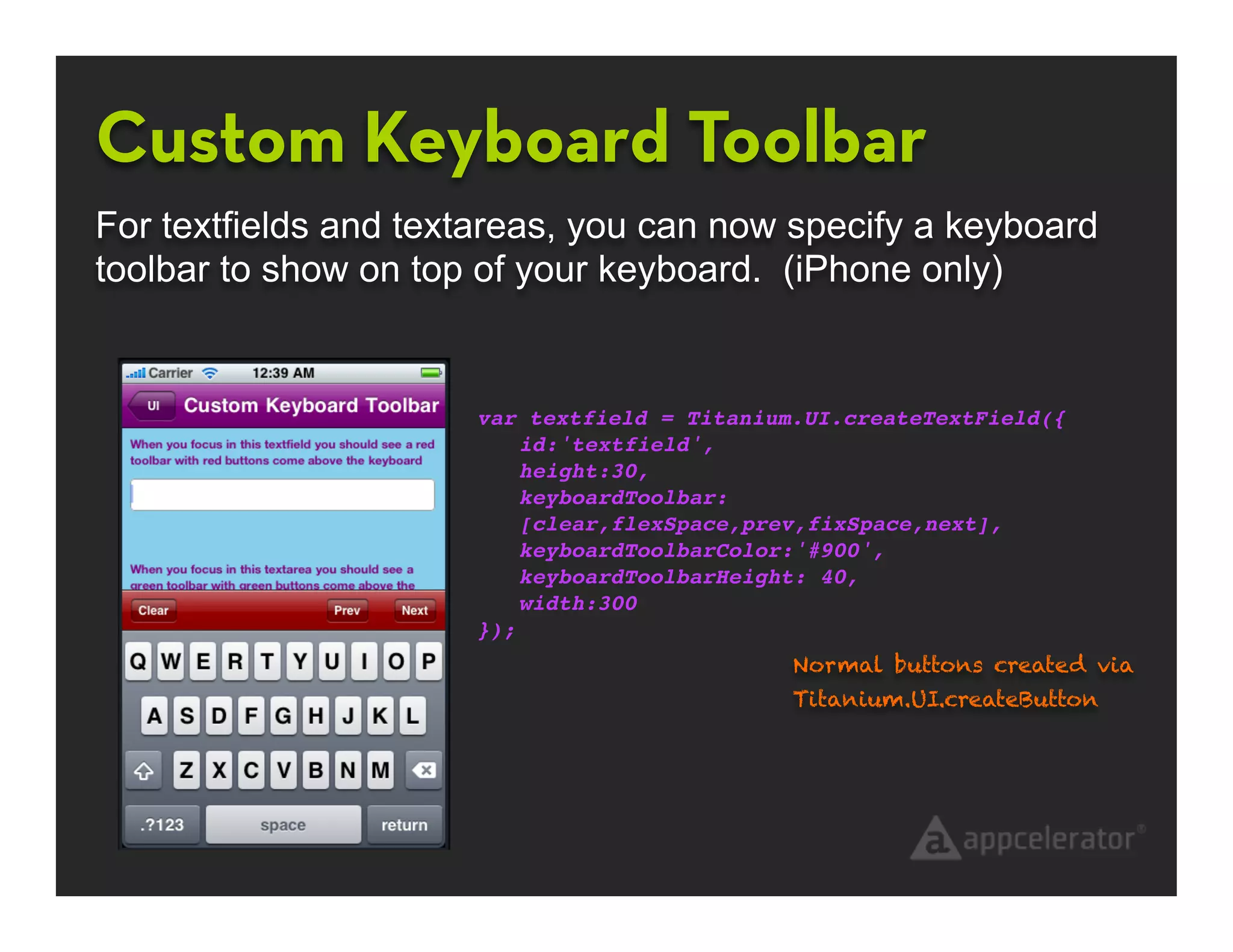 Custom Keyboard Toolbar

For textfields and textareas, you can now specify a keyboard toolbar to show on top of your keyboard. (iPhone only)

Carrier 12:39 AM

UI Custom Keyboard Toolbar

When you focus in this textfield you should see a red toolbar with red buttons come above the keyboard

When you focus in this textarea you should see a green toolbar with green buttons come above the

Clear Prev Next

Q W E R T Y U I O P

A S D F G H J K L

Z X C V B N M

.?123 space return

var textfield = Titanium.UI.createTextField({
id:'textfield',
height:30,
keyboardToolbar:
[clear,flexSpace,prev,fixSpace,next],
keyboardToolbarColor:'#900',
keyboardToolbarHeight: 40,
width:300
});

Normal buttons created via Titanium.UI.createButton

appcelerator®